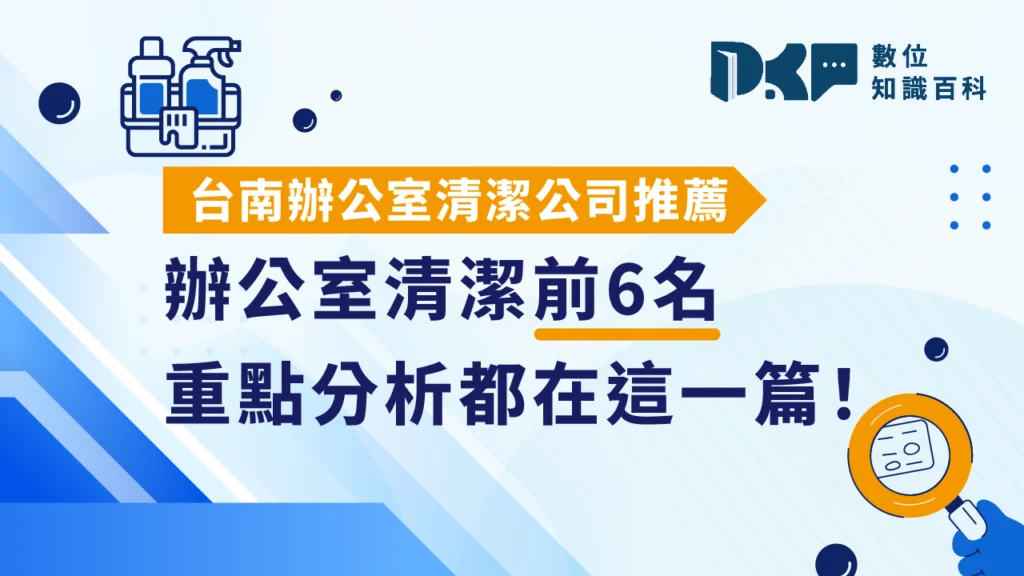 DKP 數位
知識百科

台南辦公室清潔公司推薦

辦公室清潔前6名

重點分析都在這一篇!